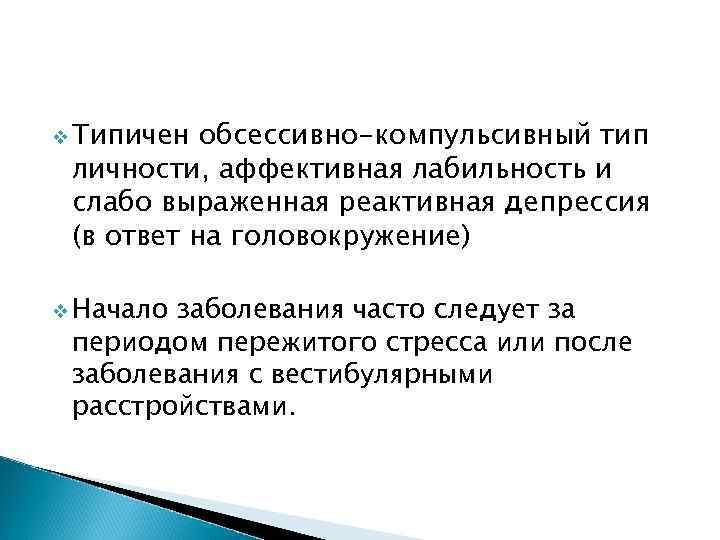 ❖ Типичен обсессивно-компульсивный тип личности, аффективная лабильность и слабо выраженная реактивная депрессия (в ответ на головокружение)

❖ Начало заболевания часто следует за периодом пережитого стресса или после заболевания с вестибулярными расстройствами.